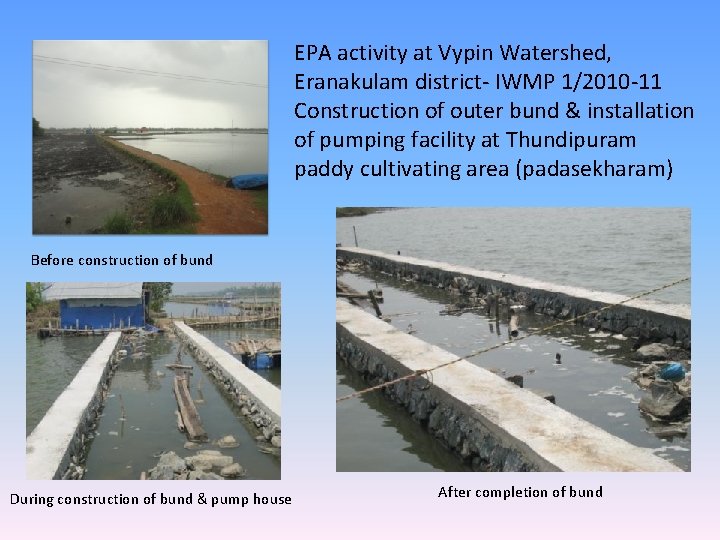 EPA activity at Vypin Watershed, Eranakulam district- IWMP 1/2010-11 Construction of outer bund & installation of pumping facility at Thundipuram paddy cultivating area (padasekharam)

Before construction of bund

During construction of bund & pump house

After completion of bund